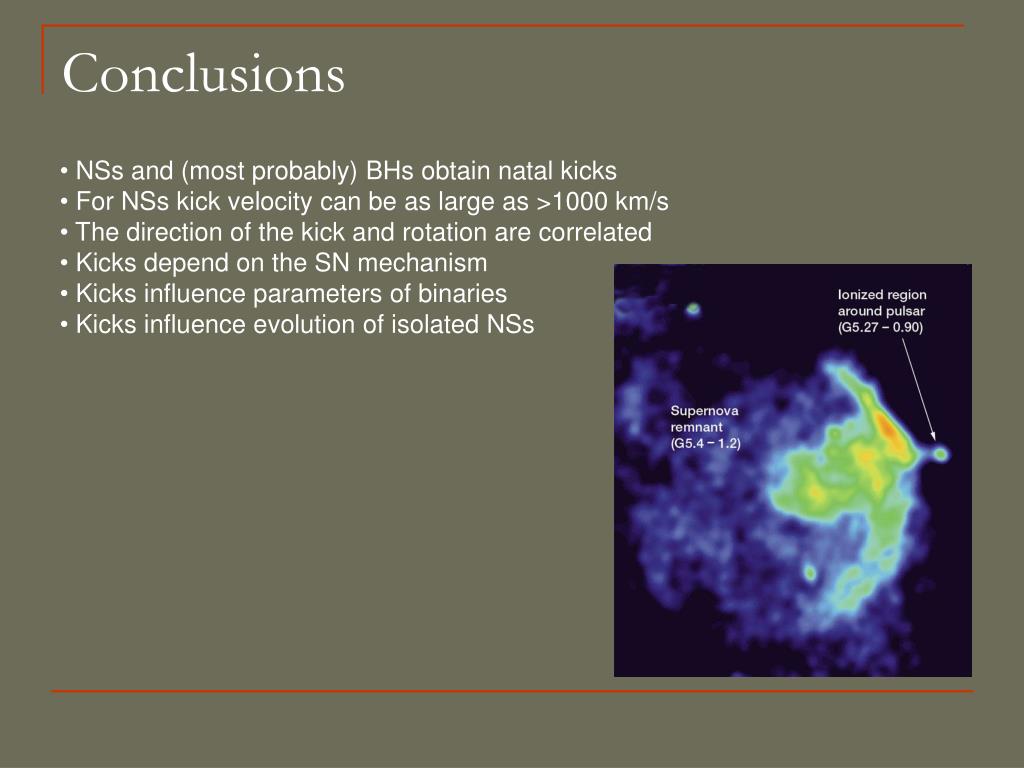 Conclusions

• NSs and (most probably) BHs obtain natal kicks
• For NSs kick velocity can be as large as >1000 km/s
• The direction of the kick and rotation are correlated
• Kicks depend on the SN mechanism
• Kicks influence parameters of binaries
• Kicks influence evolution of isolated NSs

Ionized region around pulsar (G5.27 − 0.90)

Supernova remnant (G5.4 − 1.2)